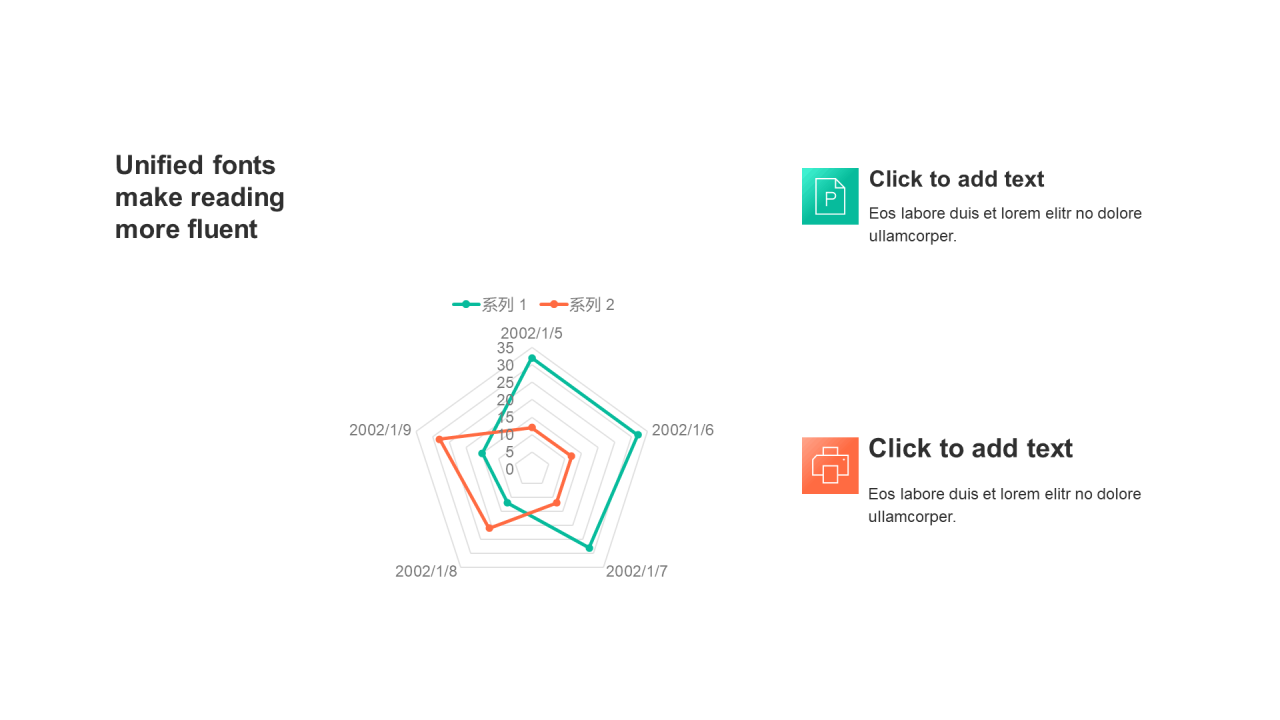 Unified fonts make reading more fluent

系列 1 系列 2

2002/1/5

35
30
25
20
15
10
5
0

2002/1/6

2002/1/7

2002/1/8

2002/1/9

P

Click to add text

Eos labore duis et lorem elitr no dolore ullamcorper.

Click to add text

Eos labore duis et lorem elitr no dolore ullamcorper.